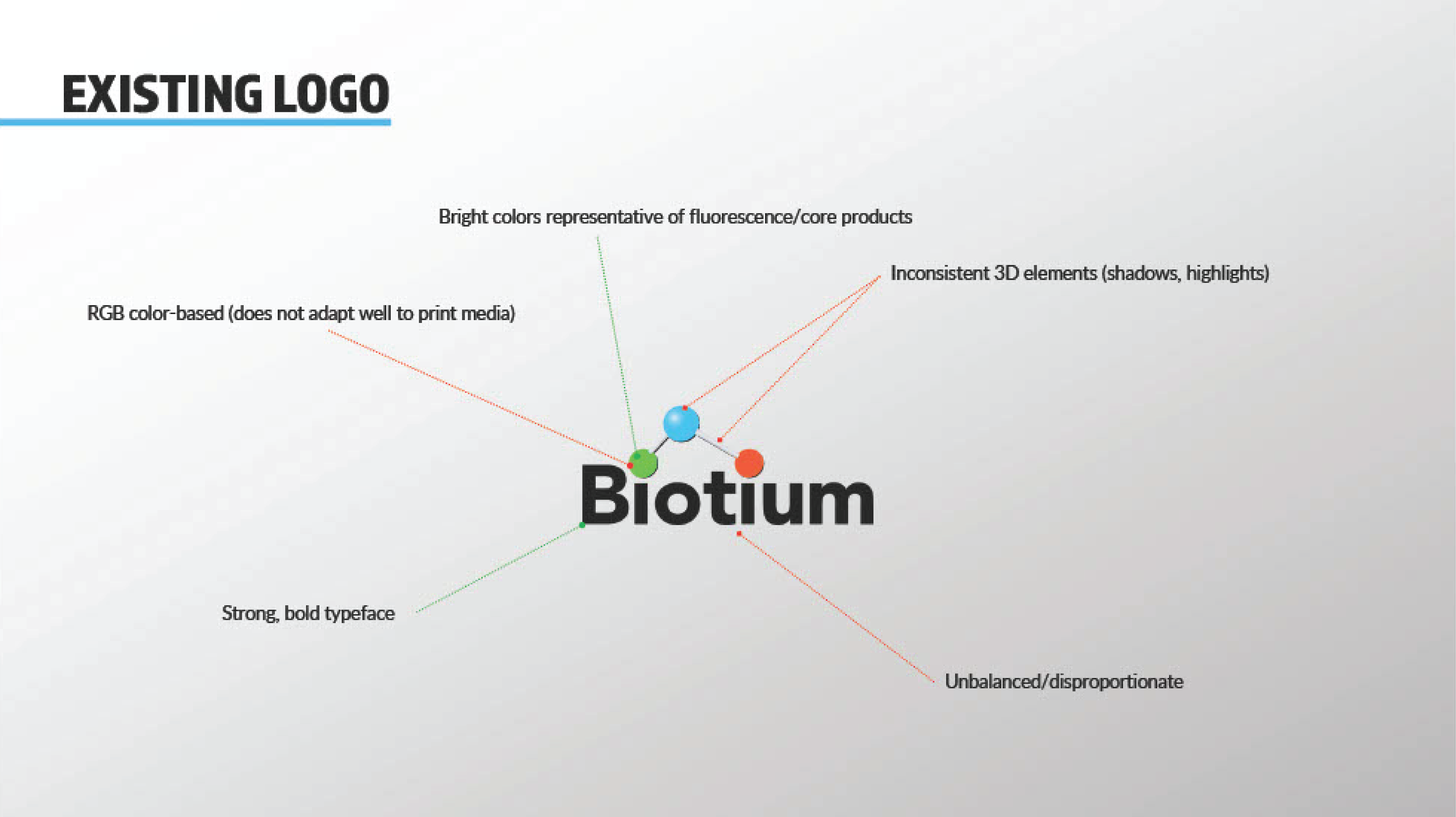 EXISTING LOGO

Bright colors representative of fluorescence/core products

Inconsistent 3D elements (shadows, highlights)

RGB color-based (does not adapt well to print media)

Biotium

Strong, bold typeface

Unbalanced/disproportionate